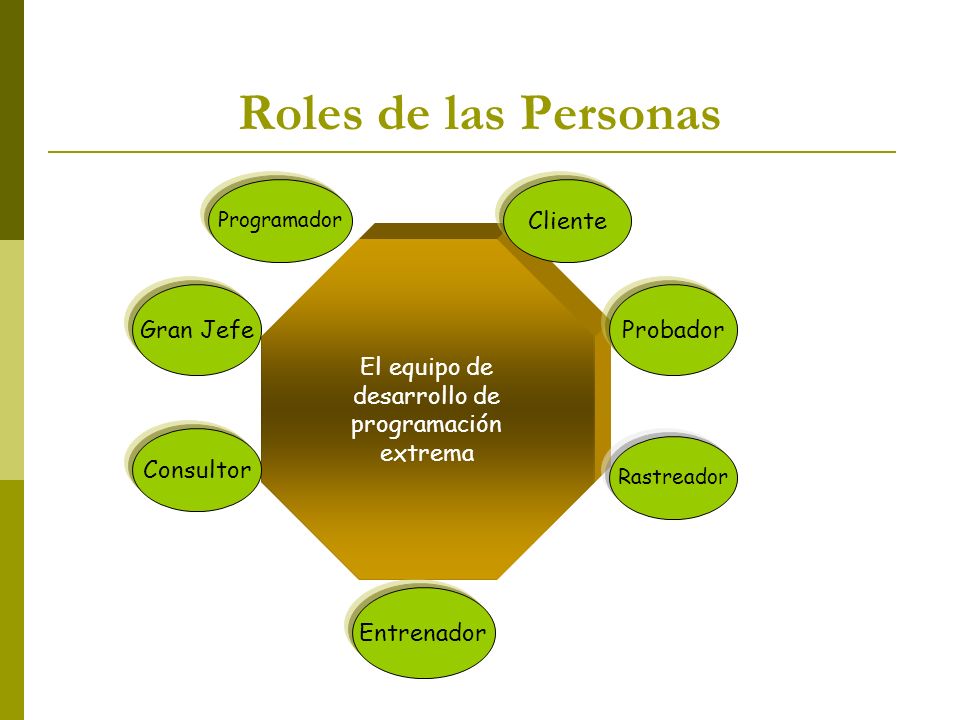 Roles de las Personas

Programador

Cliente

Gran Jefe

Probador

El equipo de desarrollo de programación extrema

Consultor

Rastreador

Entrenador